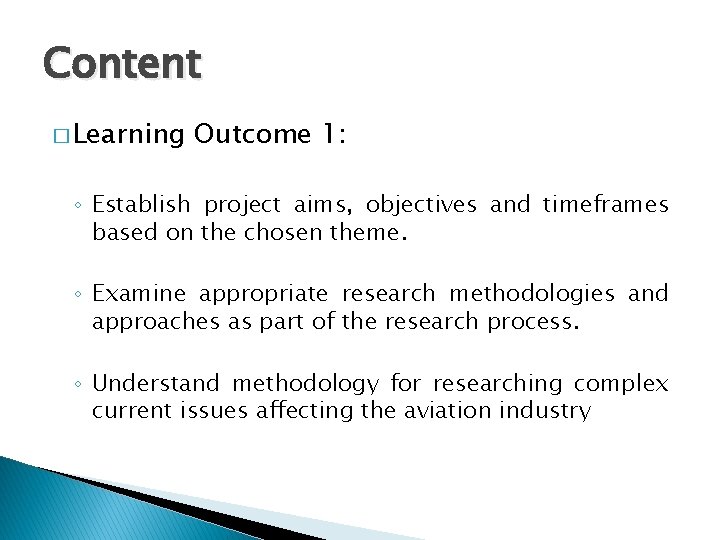 Content

□ Learning Outcome 1:

◦ Establish project aims, objectives and timeframes based on the chosen theme.

◦ Examine appropriate research methodologies and approaches as part of the research process.

◦ Understand methodology for researching complex current issues affecting the aviation industry